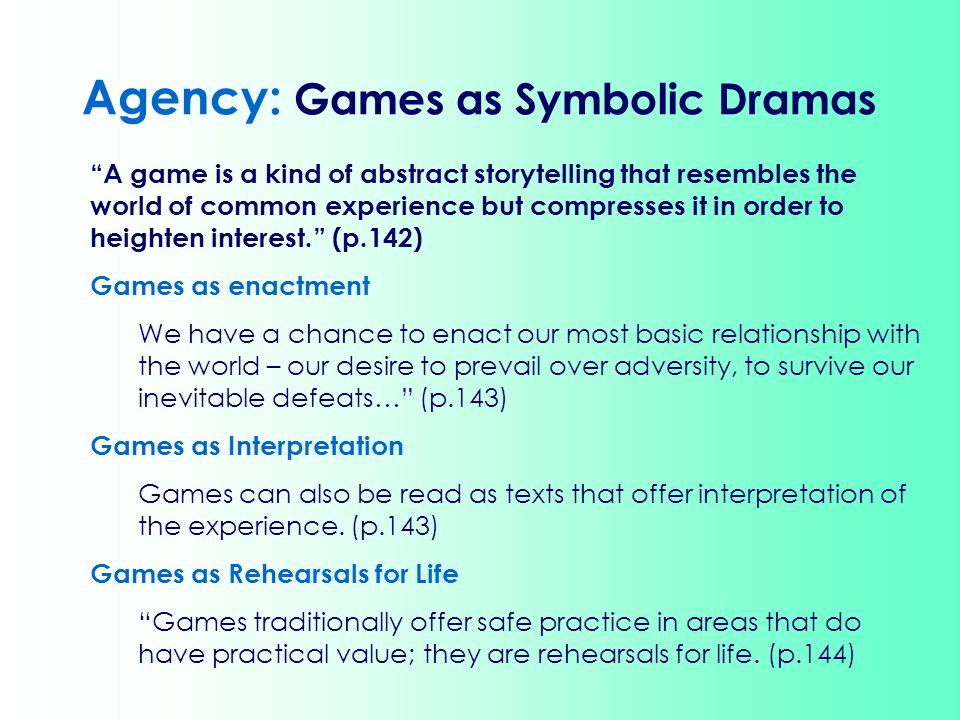 Agency: Games as Symbolic Dramas

“A game is a kind of abstract storytelling that resembles the world of common experience but compresses it in order to heighten interest.” (p.142)

Games as enactment

We have a chance to enact our most basic relationship with the world – our desire to prevail over adversity, to survive our inevitable defeats…” (p.143)

Games as Interpretation

Games can also be read as texts that offer interpretation of the experience. (p.143)

Games as Rehearsals for Life

“Games traditionally offer safe practice in areas that do have practical value; they are rehearsals for life. (p.144)